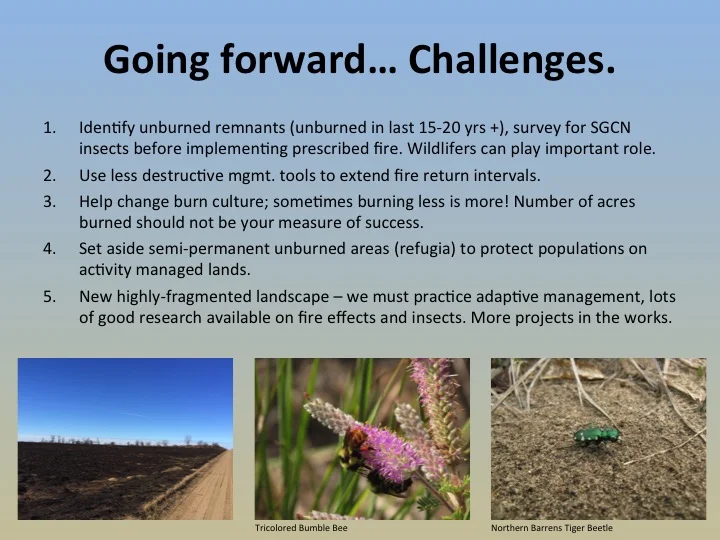 Going forward… Challenges.

1. Identify unburned remnants (unburned in last 15-20 yrs +), survey for SGCN insects before implementing prescribed fire. Wildlifers can play important role.

2. Use less destructive mgmt. tools to extend fire return intervals.

3. Help change burn culture; sometimes burning less is more! Number of acres burned should not be your measure of success.

4. Set aside semi-permanent unburned areas (refugia) to protect populations on activity managed lands.

5. New highly-fragmented landscape – we must practice adaptive management, lots of good research available on fire effects and insects. More projects in the works.

Tricolored Bumble Bee

Northern Barrens Tiger Beetle